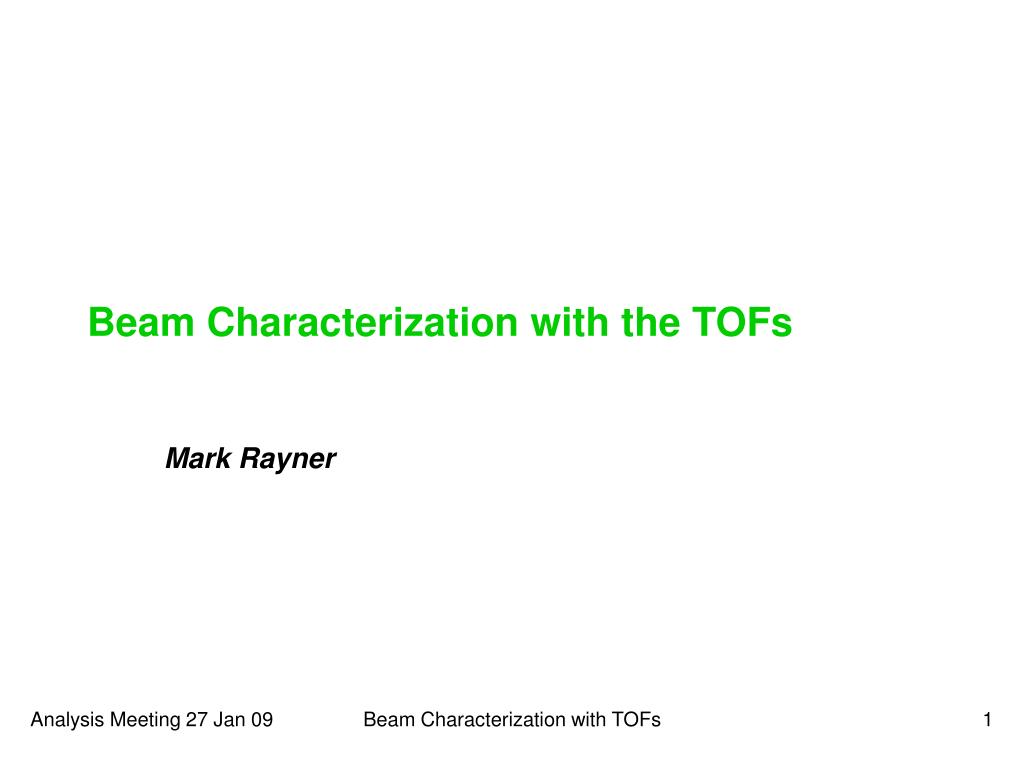 Beam Characterization with the TOFs

Mark Rayner

Analysis Meeting 27 Jan 09

Beam Characterization with TOFs

1